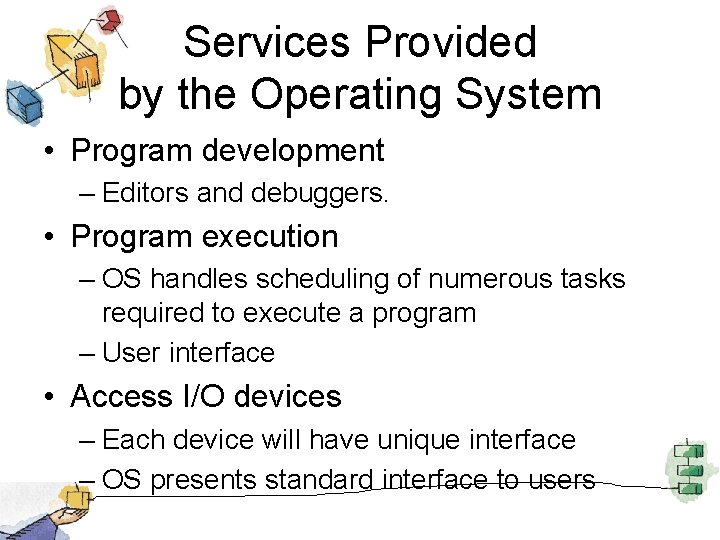 Services Provided by the Operating System

• Program development
  – Editors and debuggers.
• Program execution
  – OS handles scheduling of numerous tasks required to execute a program
  – User interface
• Access I/O devices
  – Each device will have unique interface
  – OS presents standard interface to users